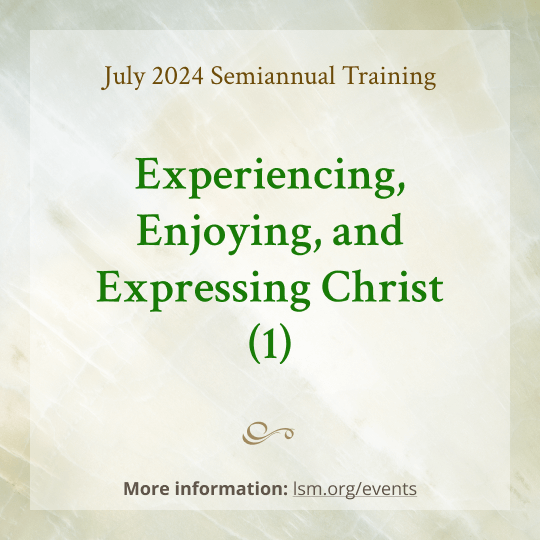 July 2024 Semiannual Training

Experiencing, Enjoying, and Expressing Christ (1)

More information: lsm.org/events